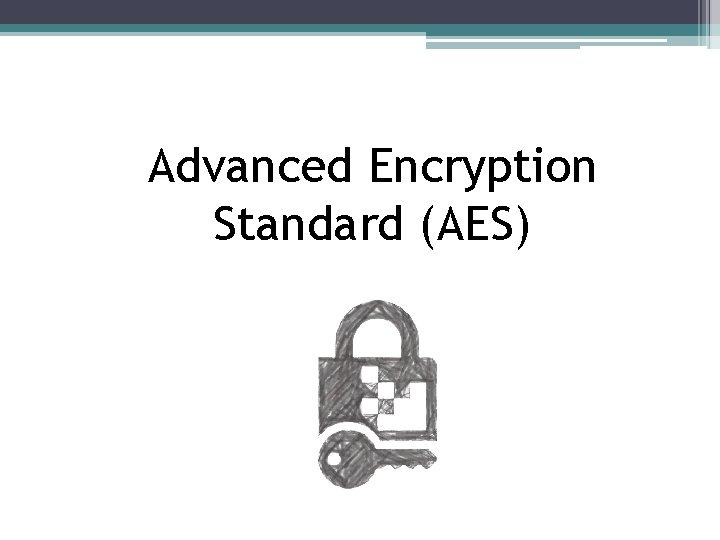 Advanced Encryption Standard (AES)